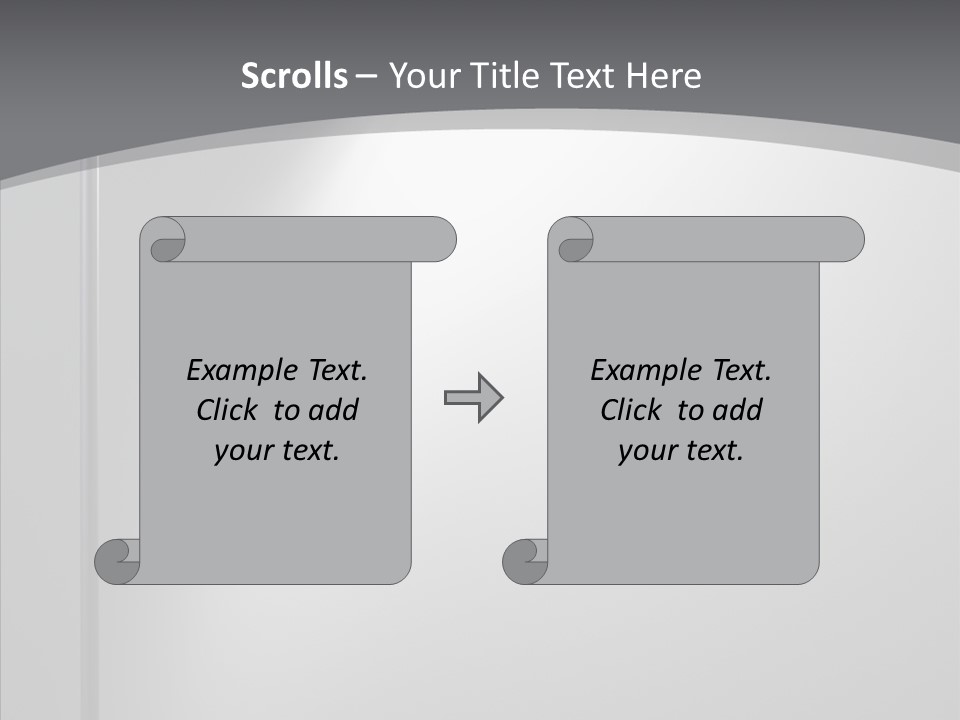 Scrolls – Your Title Text Here

Example Text. Click to add your text.

Example Text. Click to add your text.